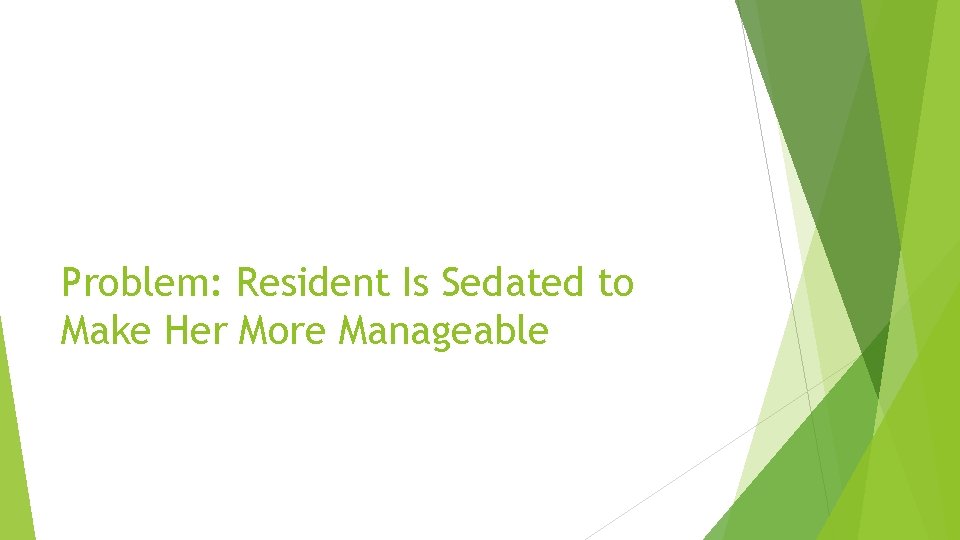 Problem: Resident Is Sedated to Make Her More Manageable